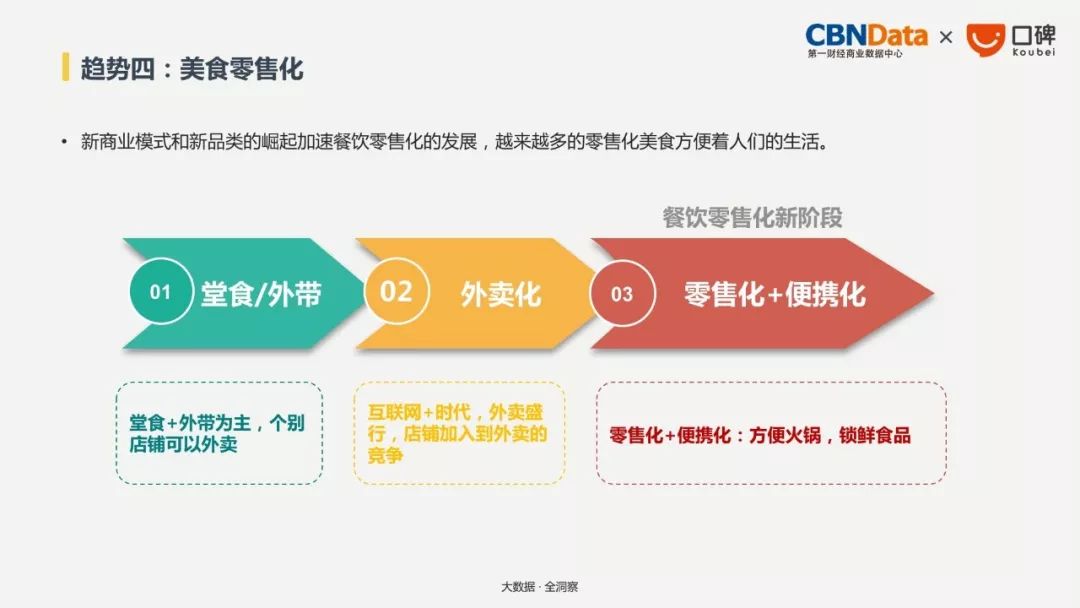 CBNData 第一财经商业数据中心 × 口碑 Koubei

趋势四：美食零售化

• 新商业模式和新品类的崛起加速餐饮零售化的发展，越来越多的零售化美食方便着人们的生活。

餐饮零售化新阶段

01 堂食/外带

02 外卖化

03 零售化+便携化

堂食+外带为主，个别店铺可以外卖

互联网+时代，外卖盛行，店铺加入到外卖的竞争

零售化+便携化：方便火锅，锁鲜食品

大数据 · 全洞察